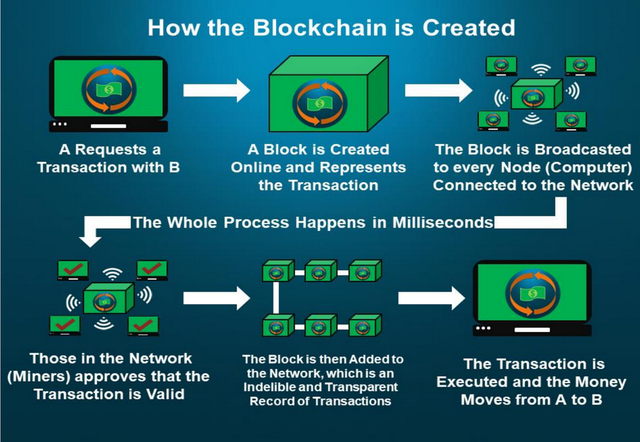 How the Blockchain is Created

A Requests a Transaction with B

A Block is Created Online and Represents the Transaction

The Block is Broadcasted to every Node (Computer) Connected to the Network

The Whole Process Happens in Milliseconds

Those in the Network (Miners) approves that the Transaction is Valid

The Block is then Added to the Network, which is an Indelible and Transparent Record of Transactions

The Transaction is Executed and the Money Moves from A to B